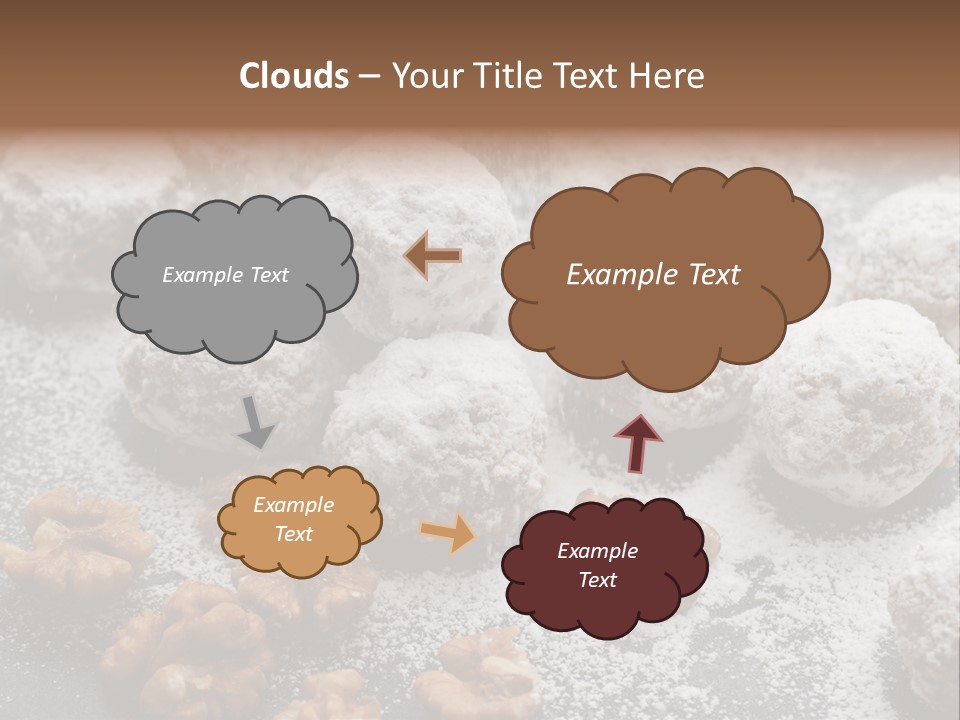 Clouds – Your Title Text Here

Example Text

Example Text

Example Text

Example Text